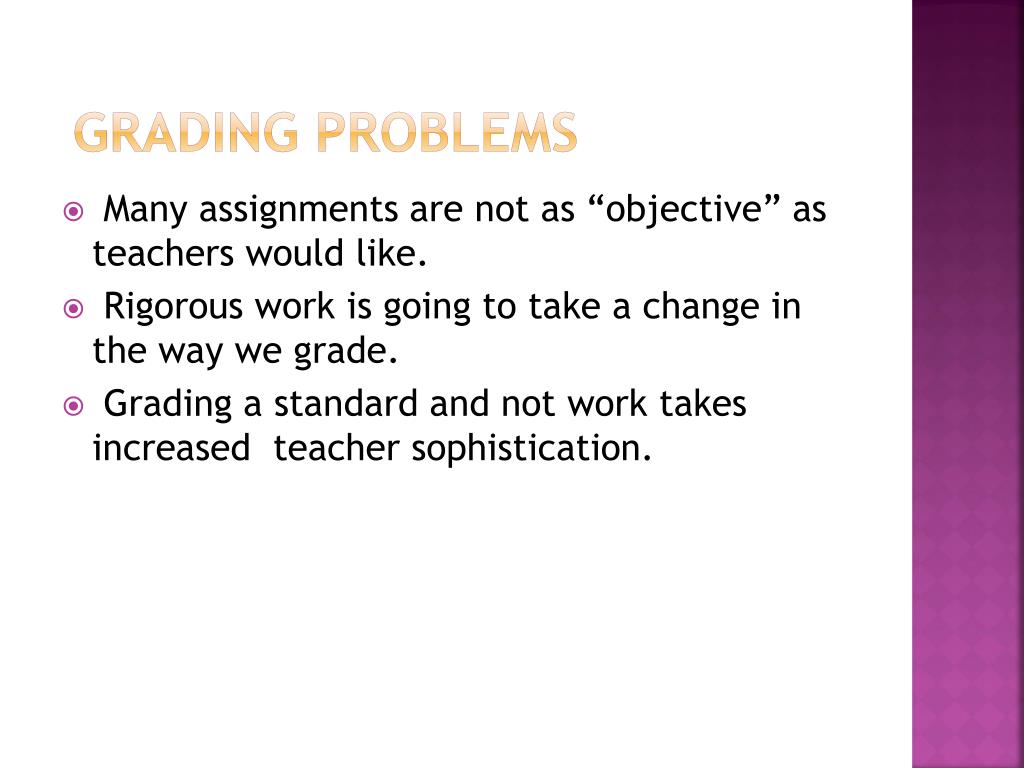 GRADING PROBLEMS

Many assignments are not as “objective” as teachers would like.

Rigorous work is going to take a change in the way we grade.

Grading a standard and not work takes increased teacher sophistication.